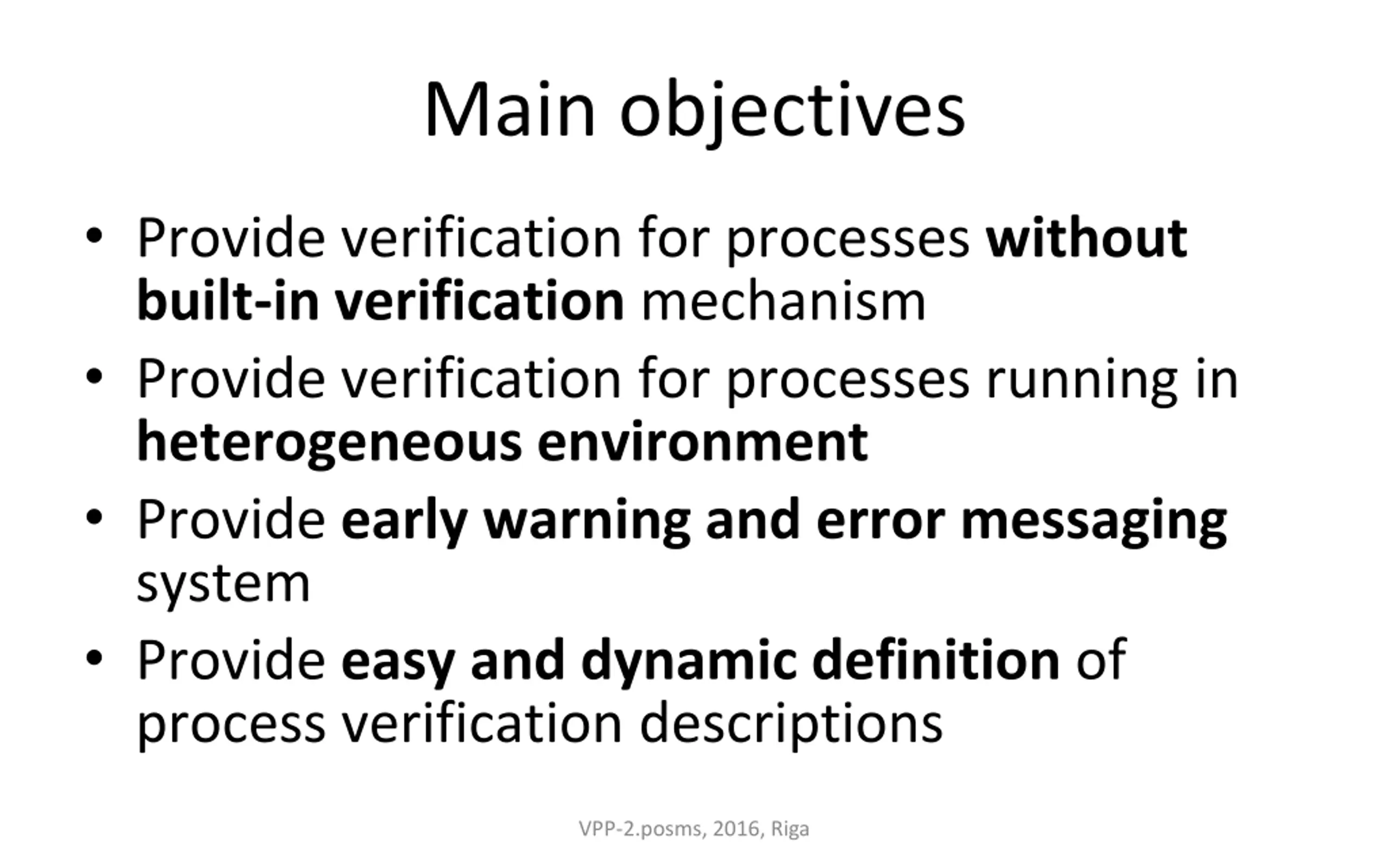 Main objectives

• Provide verification for processes without built-in verification mechanism
• Provide verification for processes running in heterogeneous environment
• Provide early warning and error messaging system
• Provide easy and dynamic definition of process verification descriptions

VPP-2.posms, 2016, Riga